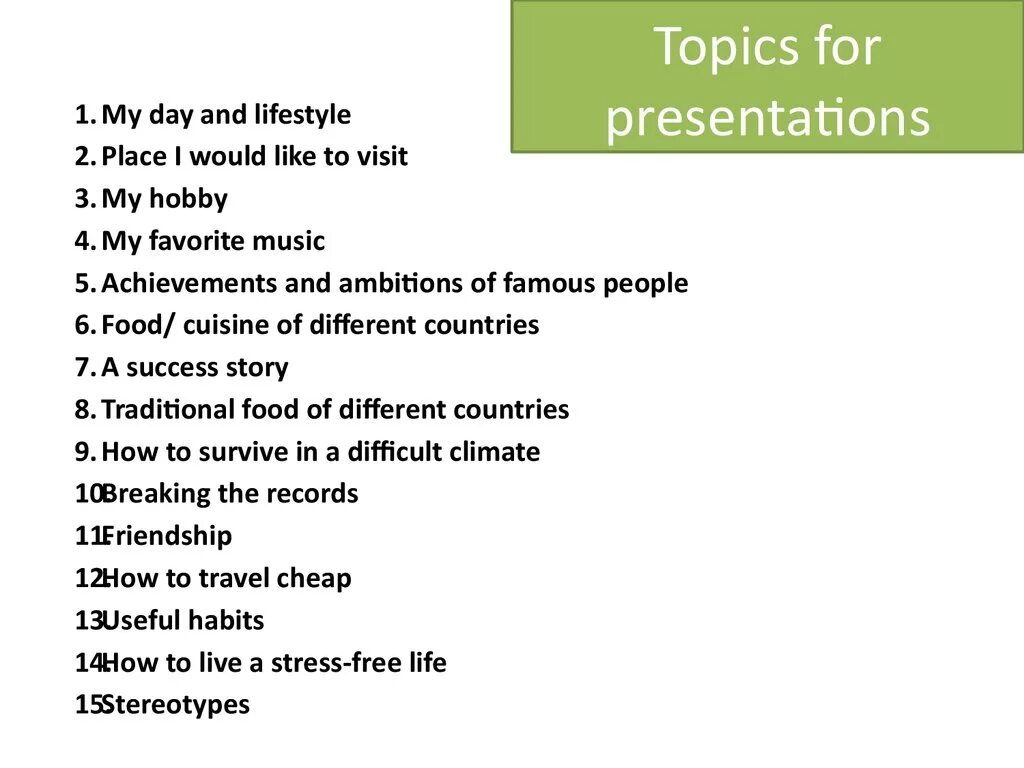 Topics for presentations

1. My day and lifestyle
2. Place I would like to visit
3. My hobby
4. My favorite music
5. Achievements and ambitions of famous people
6. Food/ cuisine of different countries
7. A success story
8. Traditional food of different countries
9. How to survive in a difficult climate
10. Breaking the records
11. Friendship
12. How to travel cheap
13. Useful habits
14. How to live a stress-free life
15. Stereotypes